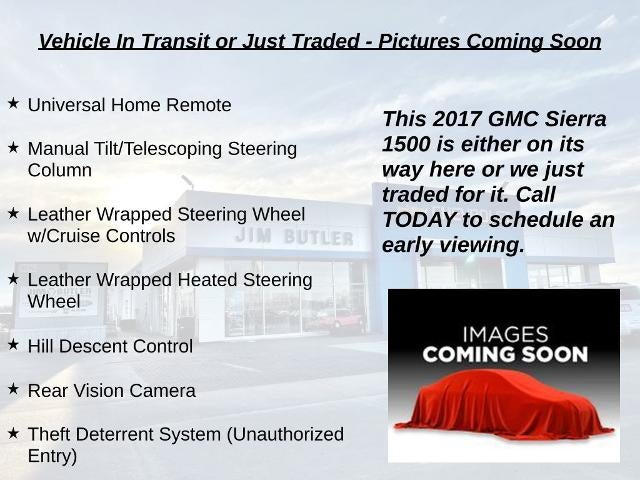 Vehicle In Transit or Just Traded - Pictures Coming Soon

★ Universal Home Remote

★ Manual Tilt/Telescoping Steering Column

★ Leather Wrapped Steering Wheel w/Cruise Controls

★ Leather Wrapped Heated Steering Wheel

★ Hill Descent Control

★ Rear Vision Camera

★ Theft Deterrent System (Unauthorized Entry)

This 2017 GMC Sierra 1500 is either on its way here or we just traded for it. Call TODAY to schedule an early viewing.

JIM BUTLER

IMAGES
COMING SOON